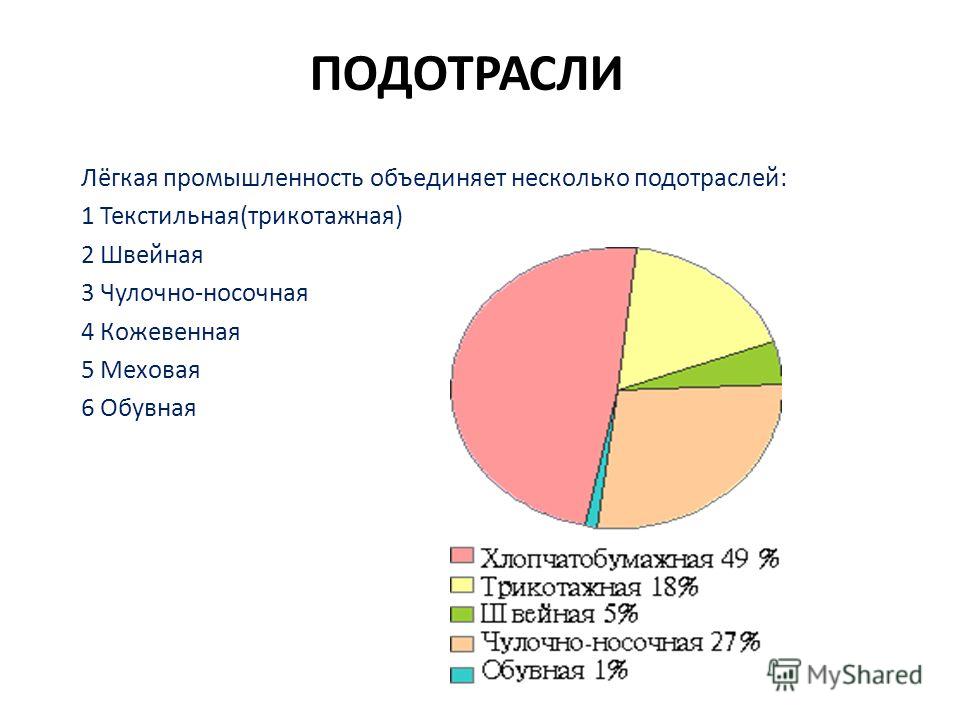 ПОДОТРАСЛИ

Лёгкая промышленность объединяет несколько подотраслей:
1 Текстильная(трикотажная)
2 Швейная
3 Чулочно-носочная
4 Кожевенная
5 Меховая
6 Обувная

Хлопчатобумажная 49 %
Трикотажная 18%
Швейная 5%
Чулочно-носочная 27%
Обувная 1%

MyShared